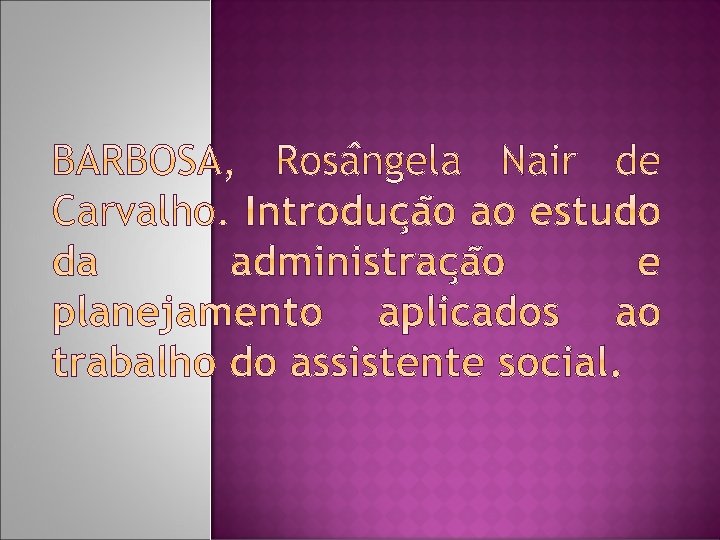 BARBOSA, Rosângela Nair de Carvalho. Introdução ao estudo da administração e planejamento aplicados ao trabalho do assistente social.